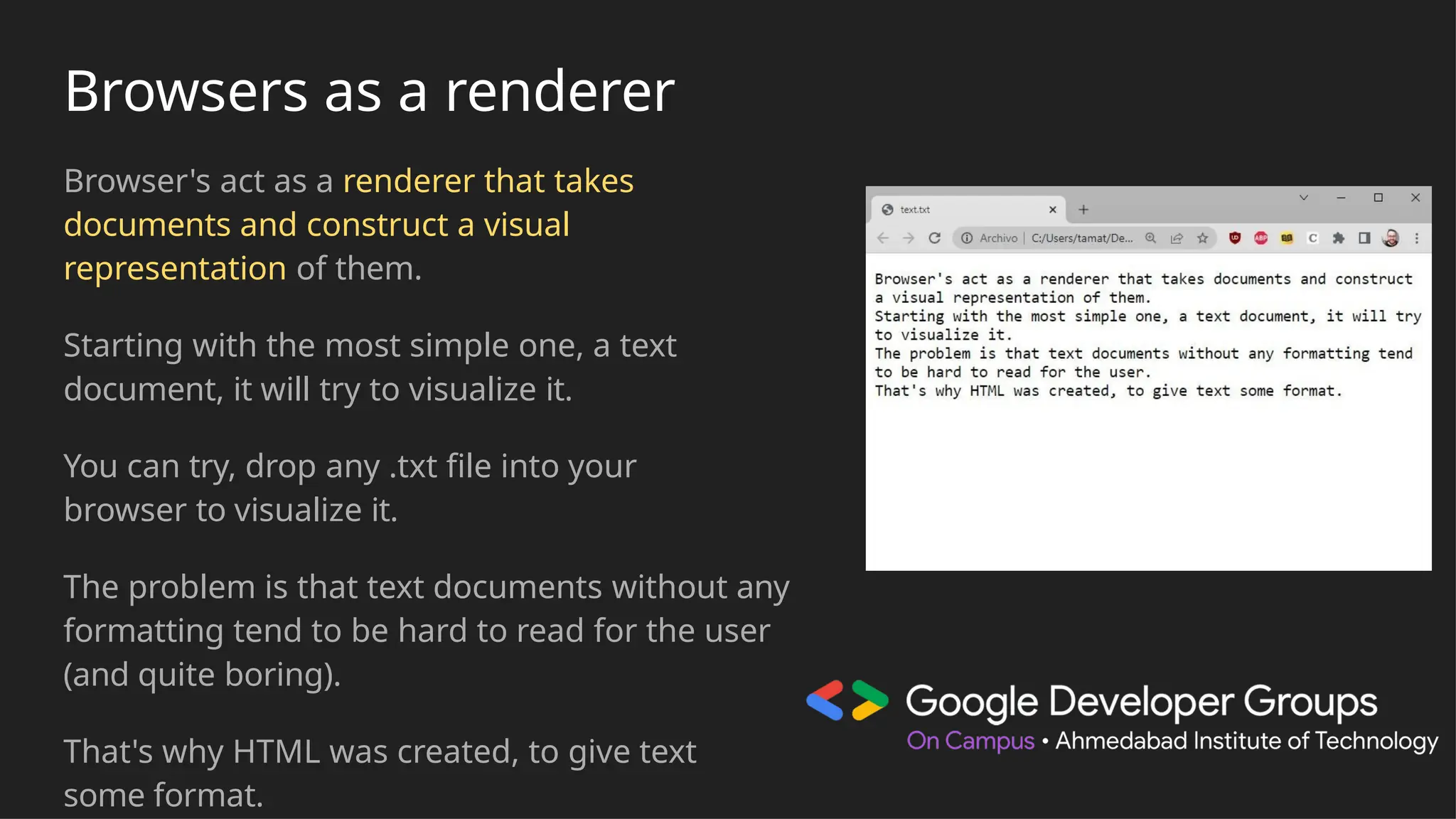 Browsers as a renderer

Browser's act as a renderer that takes documents and construct a visual representation of them.

Starting with the most simple one, a text document, it will try to visualize it.

You can try, drop any .txt file into your browser to visualize it.

The problem is that text documents without any formatting tend to be hard to read for the user (and quite boring).

That's why HTML was created, to give text some format.

text.txt

Archivo | C:/Users/tamat/De...

Browser's act as a renderer that takes documents and construct a visual representation of them.
Starting with the most simple one, a text document, it will try to visualize it.
The problem is that text documents without any formatting tend to be hard to read for the user.
That's why HTML was created, to give text some format.

Google Developer Groups
On Campus • Ahmedabad Institute of Technology